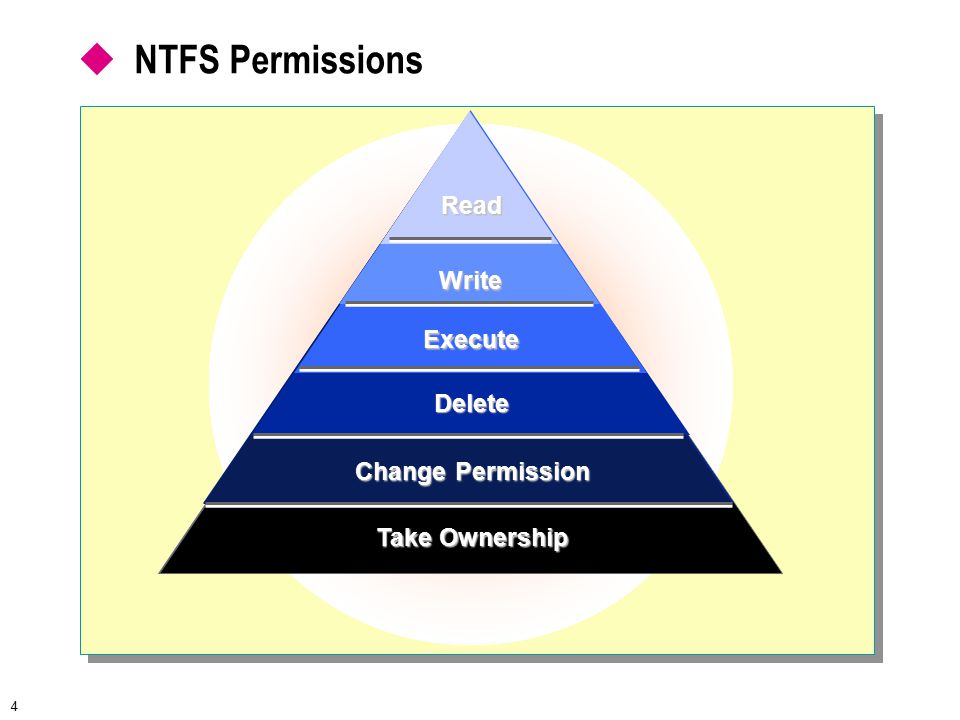 NTFS Permissions

Read

Write

Execute

Delete

Change Permission

Take Ownership

4